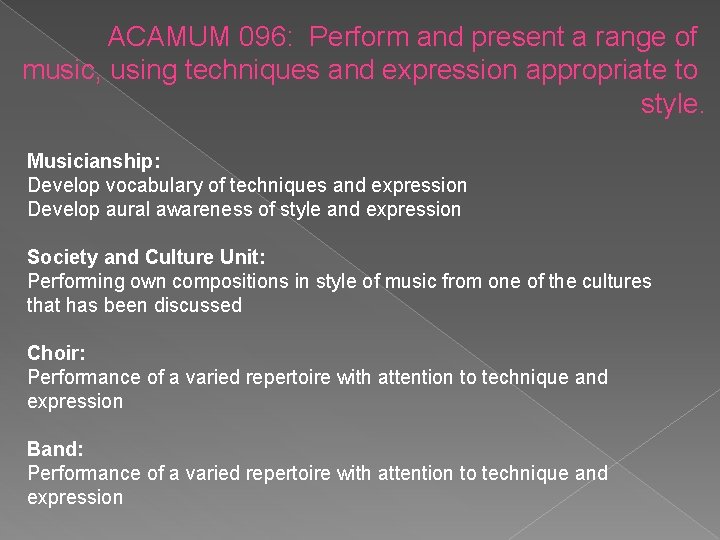 ACAMUM 096: Perform and present a range of music, using techniques and expression appropriate to style.

Musicianship:
Develop vocabulary of techniques and expression
Develop aural awareness of style and expression

Society and Culture Unit:
Performing own compositions in style of music from one of the cultures that has been discussed

Choir:
Performance of a varied repertoire with attention to technique and expression

Band:
Performance of a varied repertoire with attention to technique and expression